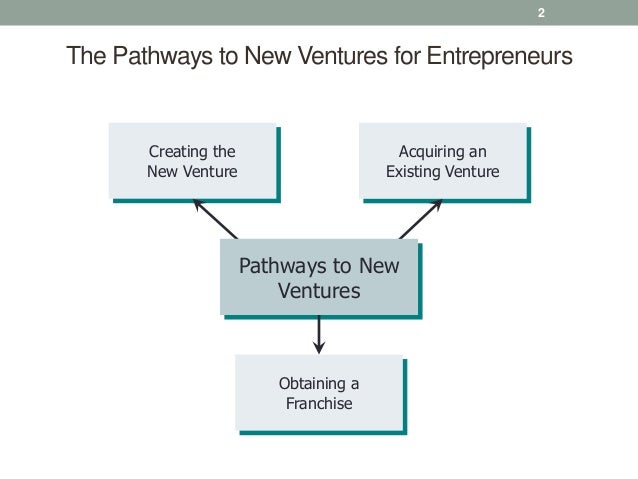 2

The Pathways to New Ventures for Entrepreneurs

Creating the New Venture

Acquiring an Existing Venture

Pathways to New Ventures

Obtaining a Franchise